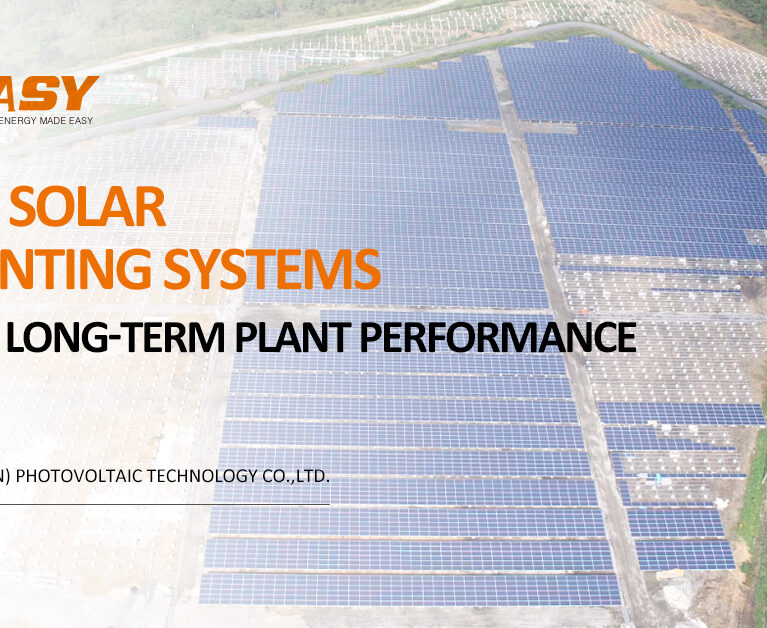 ASY
ENERGY MADE EASY

SOLAR
NTING SYSTEMS

LONG-TERM PLANT PERFORMANCE

N) PHOTOVOLTAIC TECHNOLOGY CO.,LTD.